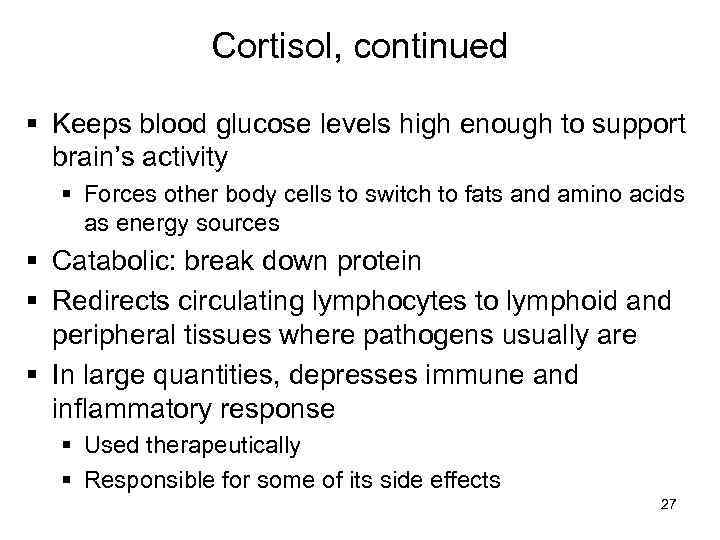 Cortisol, continued

▪ Keeps blood glucose levels high enough to support brain's activity
  ▪ Forces other body cells to switch to fats and amino acids as energy sources
▪ Catabolic: break down protein
▪ Redirects circulating lymphocytes to lymphoid and peripheral tissues where pathogens usually are
▪ In large quantities, depresses immune and inflammatory response
  ▪ Used therapeutically
  ▪ Responsible for some of its side effects

27